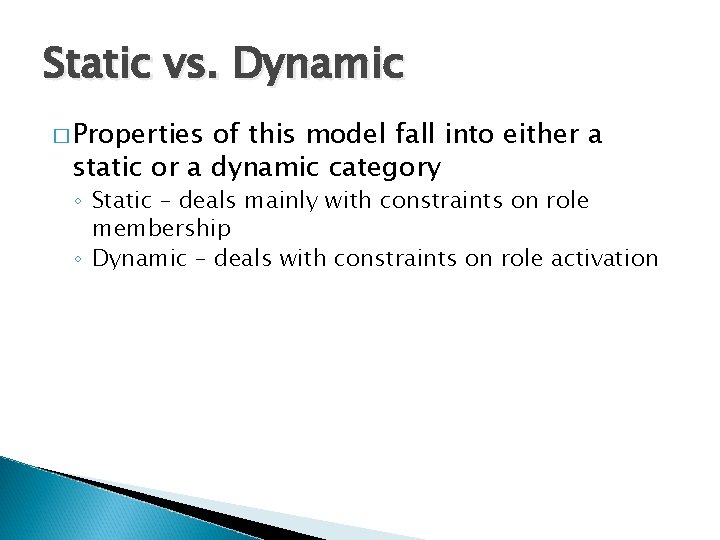 Static vs. Dynamic

□ Properties of this model fall into either a static or a dynamic category

◦ Static – deals mainly with constraints on role membership

◦ Dynamic – deals with constraints on role activation